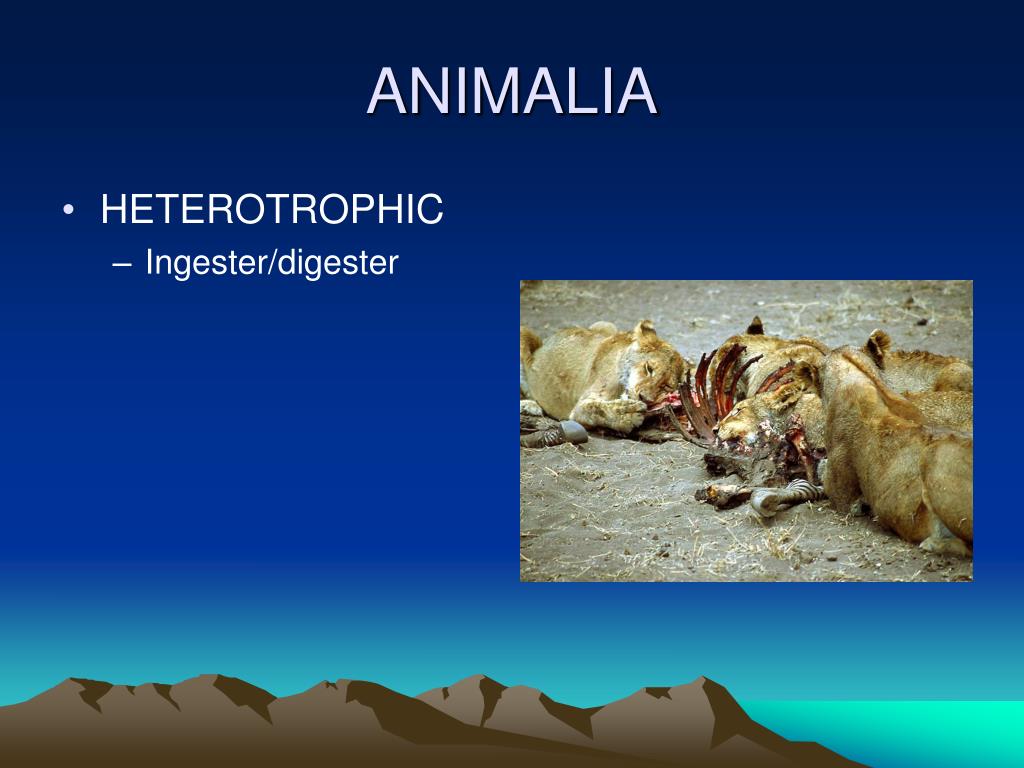 ANIMALIA

• HETEROTROPHIC
– Ingester/digester